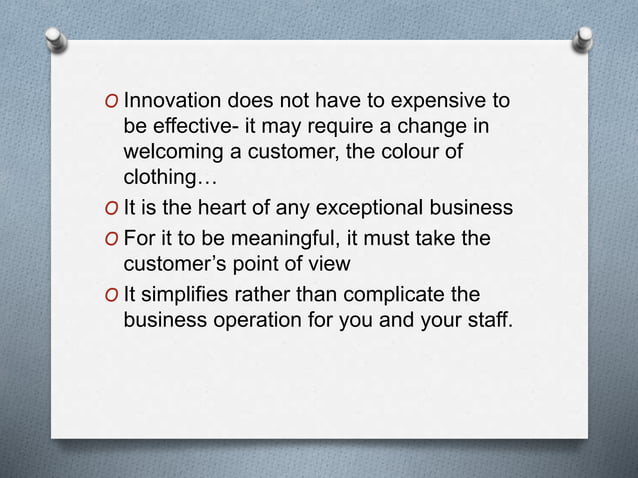 O Innovation does not have to expensive to be effective- it may require a change in welcoming a customer, the colour of clothing…

O It is the heart of any exceptional business

O For it to be meaningful, it must take the customer’s point of view

O It simplifies rather than complicate the business operation for you and your staff.